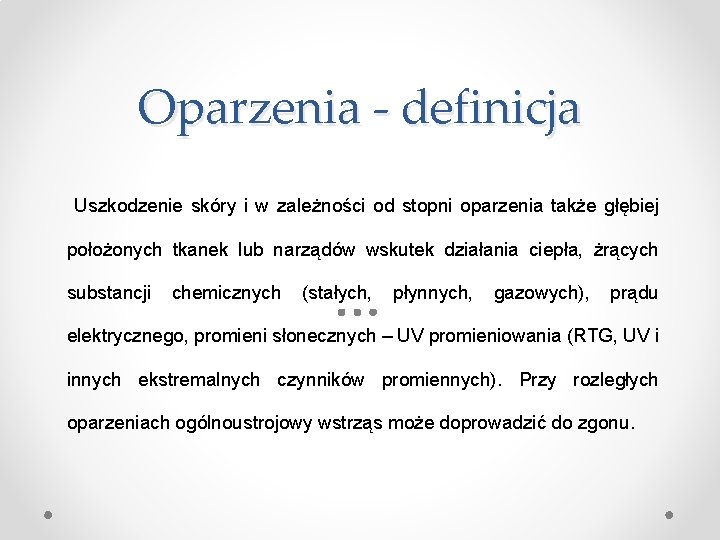 Oparzenia - definicja

Uszkodzenie skóry i w zależności od stopni oparzenia także głębiej położonych tkanek lub narządów wskutek działania ciepła, żrących substancji chemicznych (stałych, płynnych, gazowych), prądu elektrycznego, promieni słonecznych – UV promieniowania (RTG, UV i innych ekstremalnych czynników promiennych). Przy rozległych oparzeniach ogólnoustrojowy wstrząs może doprowadzić do zgonu.